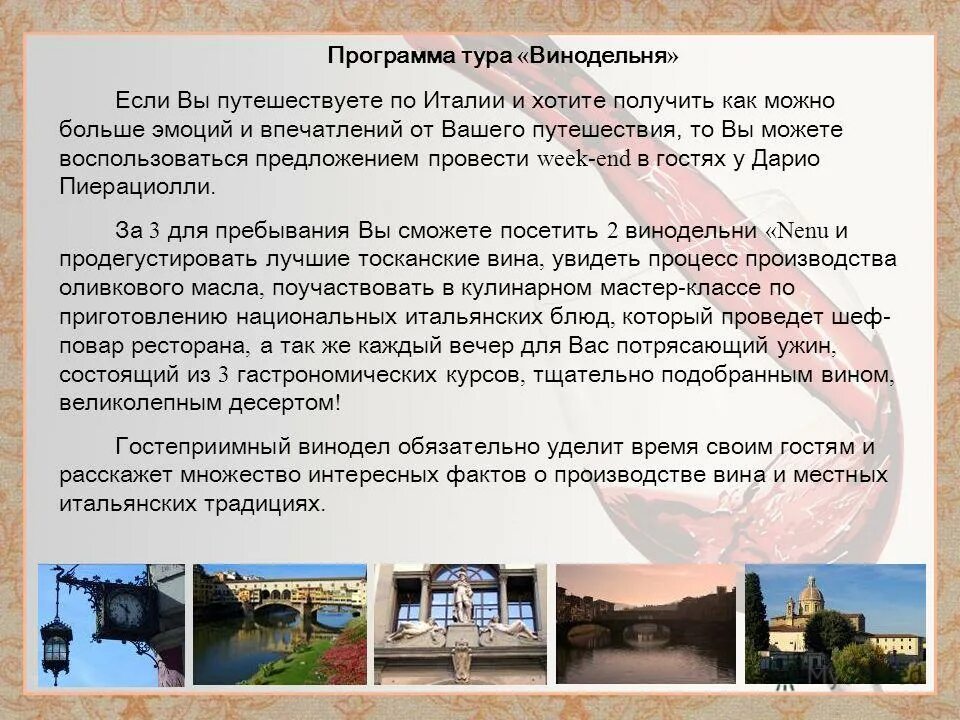 Программа тура «Винодельня»

Если Вы путешествуете по Италии и хотите получить как можно больше эмоций и впечатлений от Вашего путешествия, то Вы можете воспользоваться предложением провести week-end в гостях у Дарио Пиерациолли.

За 3 для пребывания Вы сможете посетить 2 винодельни «Nenu и продегустировать лучшие тосканские вина, увидеть процесс производства оливкового масла, поучаствовать в кулинарном мастер-классе по приготовлению национальных итальянских блюд, который проведет шеф-повар ресторана, а так же каждый вечер для Вас потрясающий ужин, состоящий из 3 гастрономических курсов, тщательно подобранным вином, великолепным десертом!

Гостеприимный винодел обязательно уделит время своим гостям и расскажет множество интересных фактов о производстве вина и местных итальянских традициях.